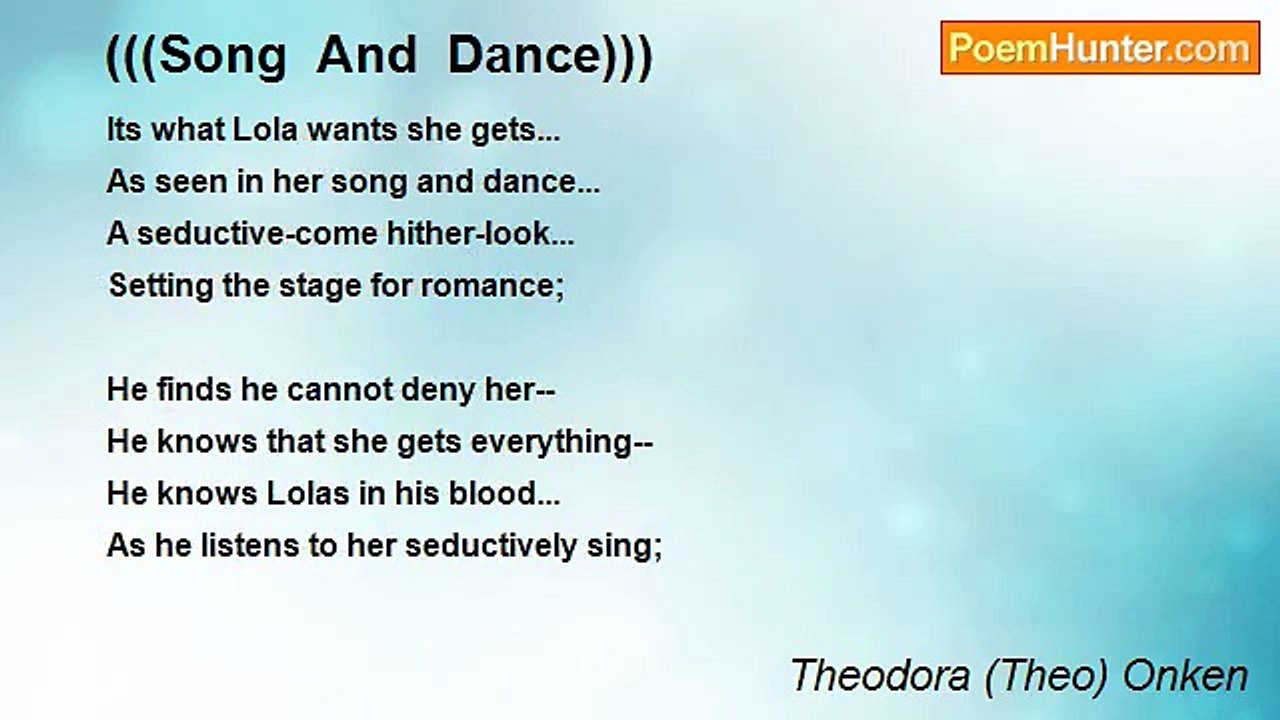 (((Song And Dance)))

PoemHunter.com

Its what Lola wants she gets...
As seen in her song and dance...
A seductive-come hither-look...
Setting the stage for romance;

He finds he cannot deny her--
He knows that she gets everything--
He knows Lolas in his blood...
As he listens to her seductively sing;

Theodora (Theo) Onken